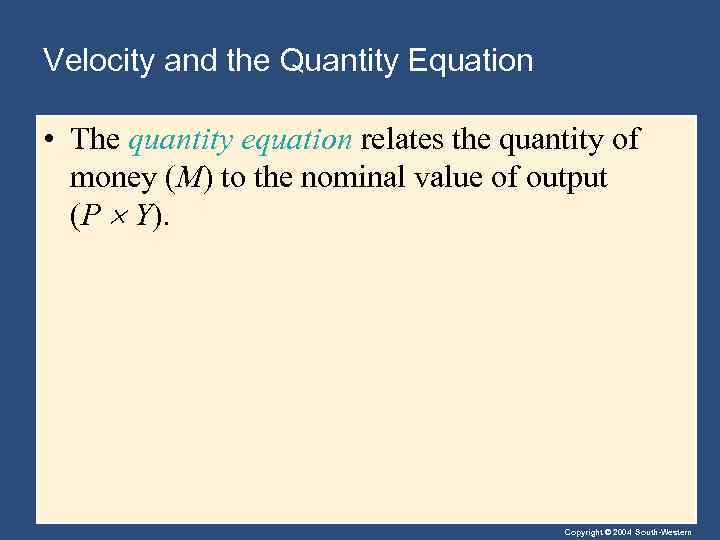 Velocity and the Quantity Equation

• The quantity equation relates the quantity of money ($M$) to the nominal value of output ($P \times Y$).

Copyright © 2004 South-Western